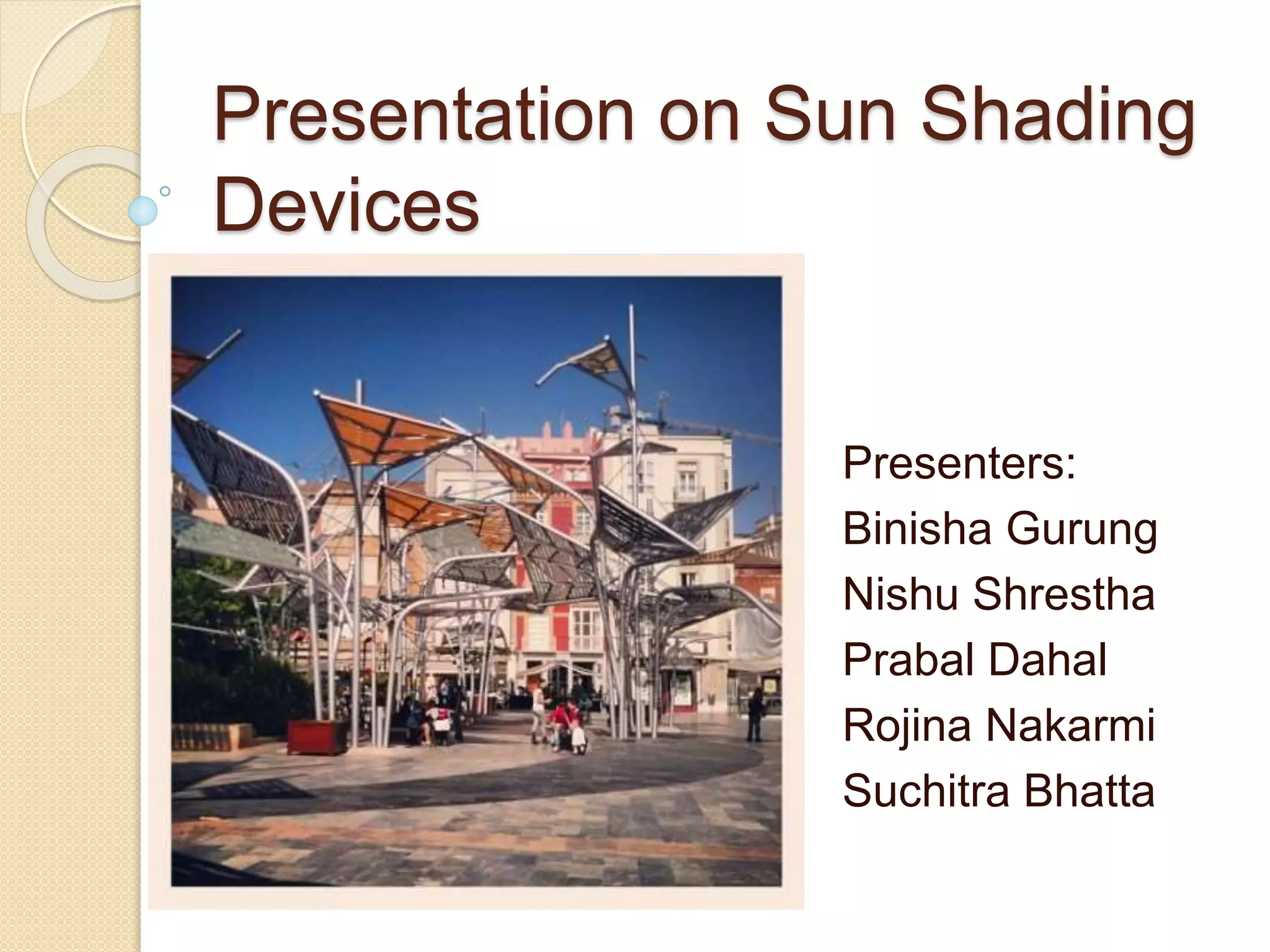 Presentation on Sun Shading Devices

Presenters:
Binisha Gurung
Nishu Shrestha
Prabal Dahal
Rojina Nakarmi
Suchitra Bhatta